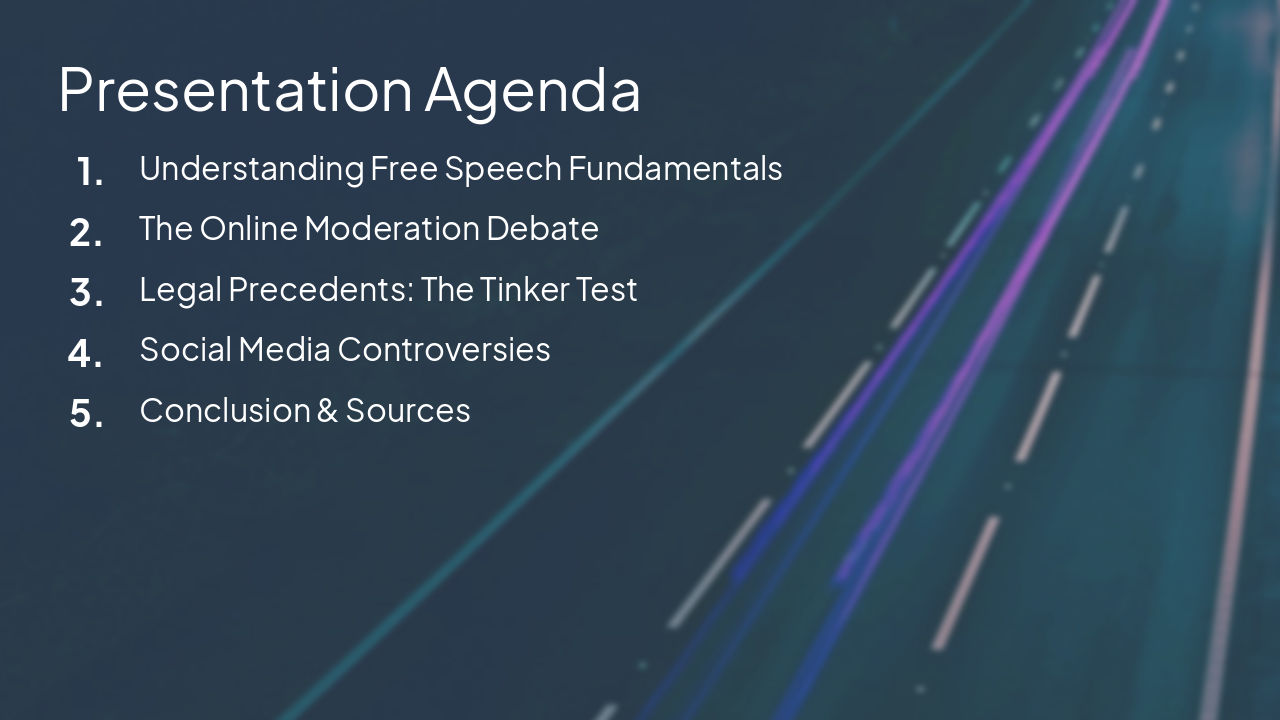 Presentation Agenda

1. Understanding Free Speech Fundamentals
2. The Online Moderation Debate
3. Legal Precedents: The Tinker Test
4. Social Media Controversies
5. Conclusion & Sources